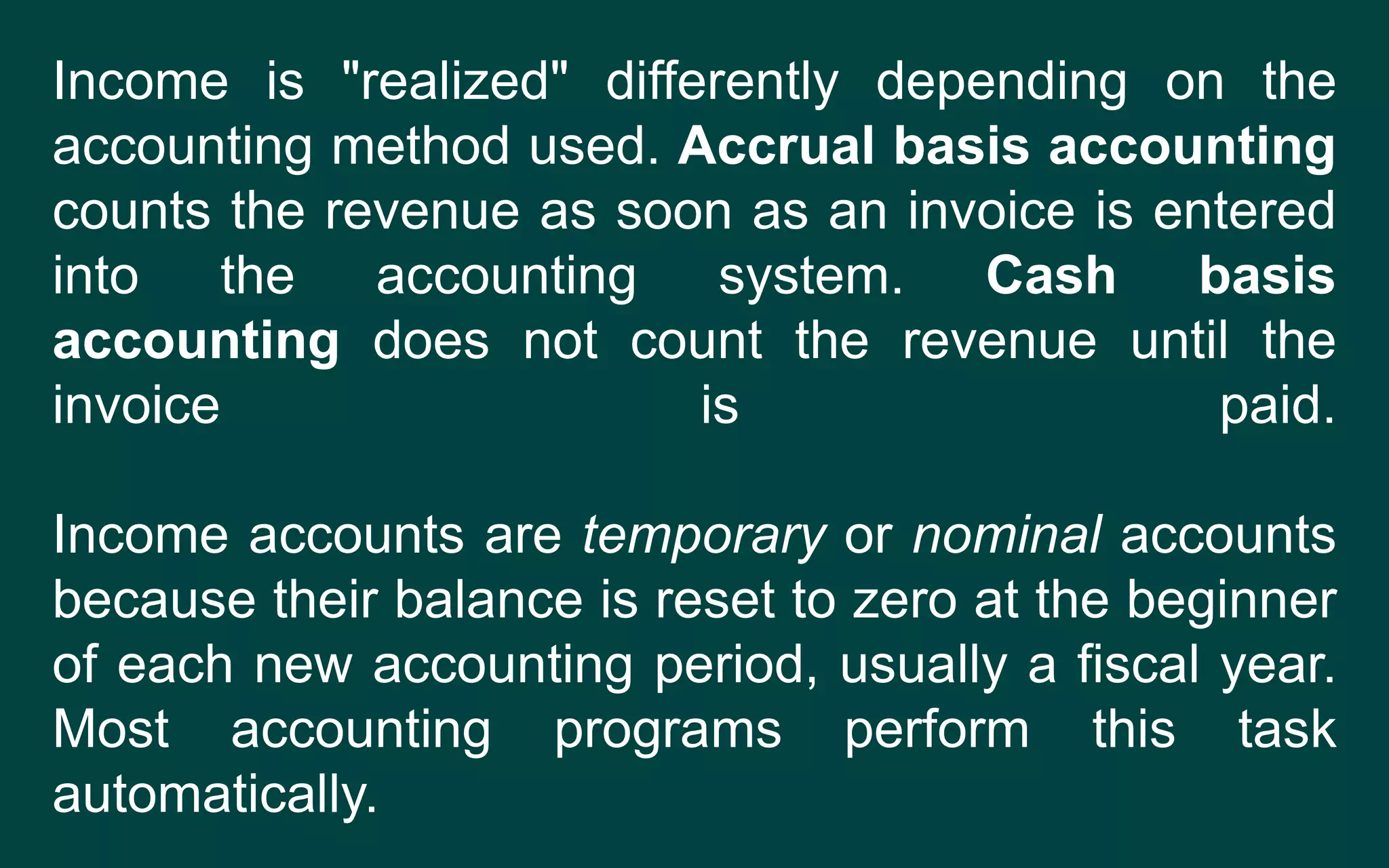 Income is "realized" differently depending on the accounting method used. Accrual basis accounting counts the revenue as soon as an invoice is entered into the accounting system. Cash basis accounting does not count the revenue until the invoice is paid.

Income accounts are temporary or nominal accounts because their balance is reset to zero at the beginner of each new accounting period, usually a fiscal year. Most accounting programs perform this task automatically.